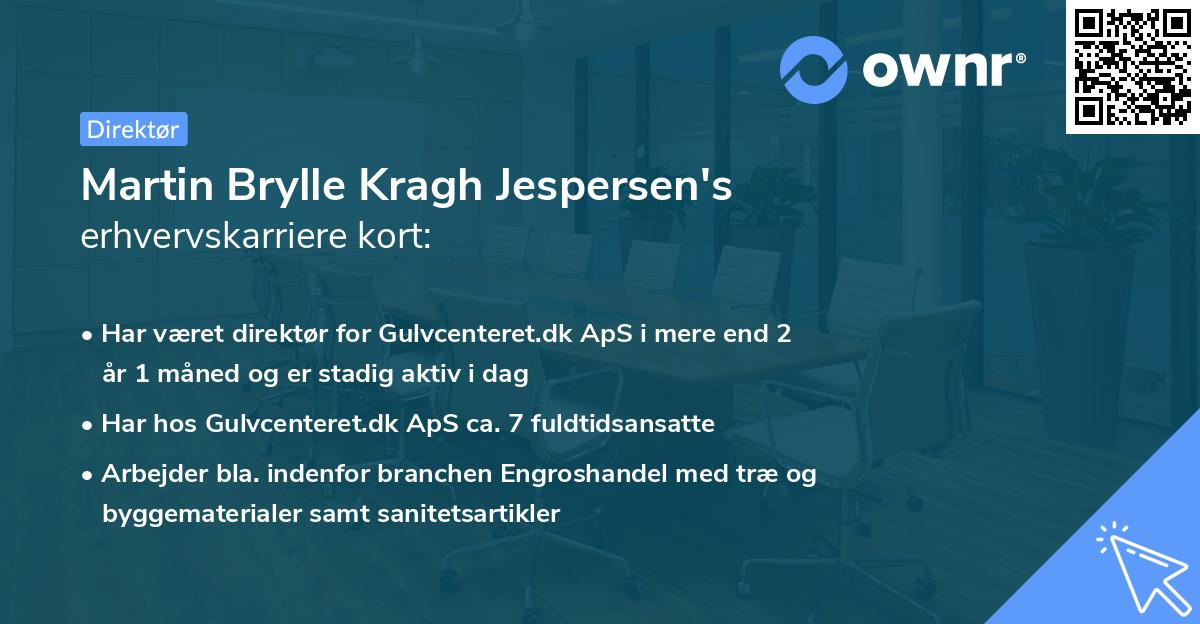 ownr®

Direktør

Martin Brylle Kragh Jespersen's erhvervskarriere kort:

• Har været direktør for Gulvcenteret.dk ApS i mere end 2 år 1 måned og er stadig aktiv i dag

• Har hos Gulvcenteret.dk ApS ca. 7 fuldtidsansatte

• Arbejder bla. indenfor branchen Engroshandel med træ og byggematerialer samt sanitetsartikler